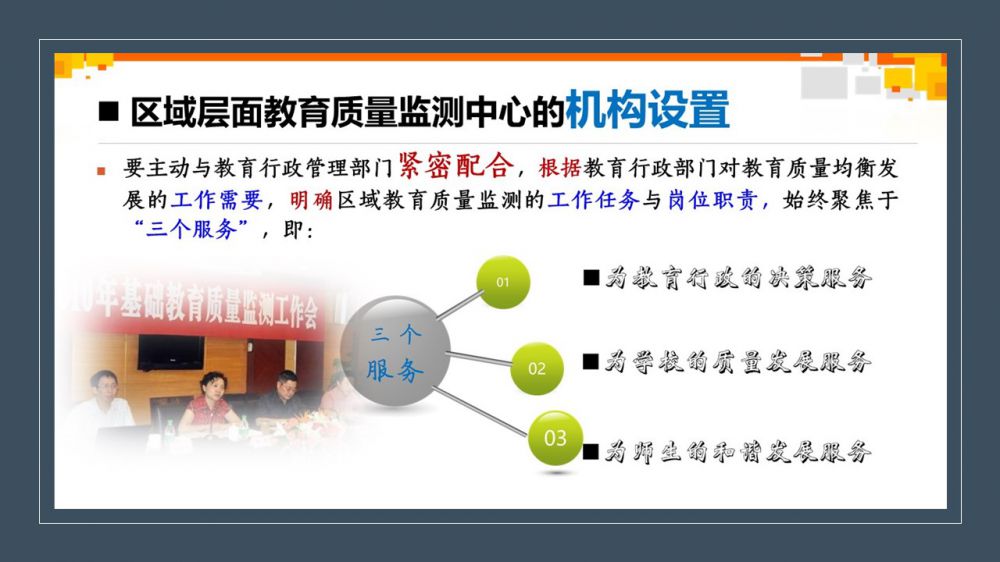 ■ 区域层面教育质量监测中心的机构设置

■ 要主动与教育行政管理部门紧密配合，根据教育行政部门对教育质量均衡发展的工作需要，明确区域教育质量监测的工作任务与岗位职责，始终聚焦于“三个服务”，即：

10年基础教育质量监测工作会

三个服务

01

■为教育行政的决策服务

02

■为学校的质量发展服务

03

■为师生的和谐发展服务